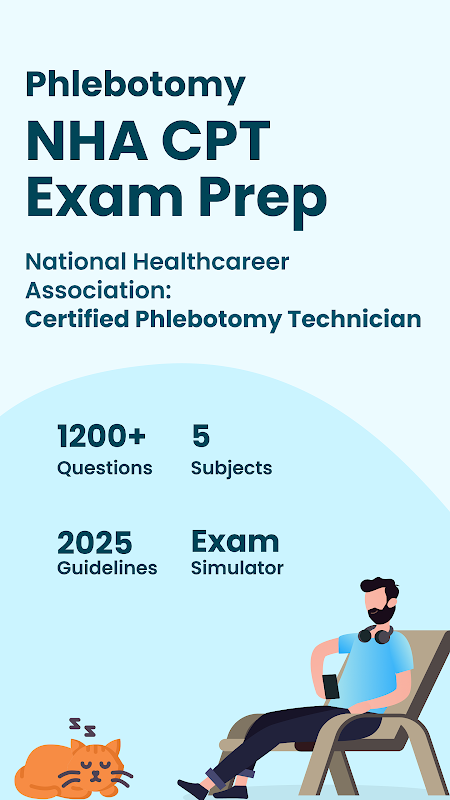 Phlebotomy
NHA CPT Exam Prep

National Healthcareer Association:
Certified Phlebotomy Technician

1200+
Questions

5
Subjects

2025
Guidelines

Exam
Simulator